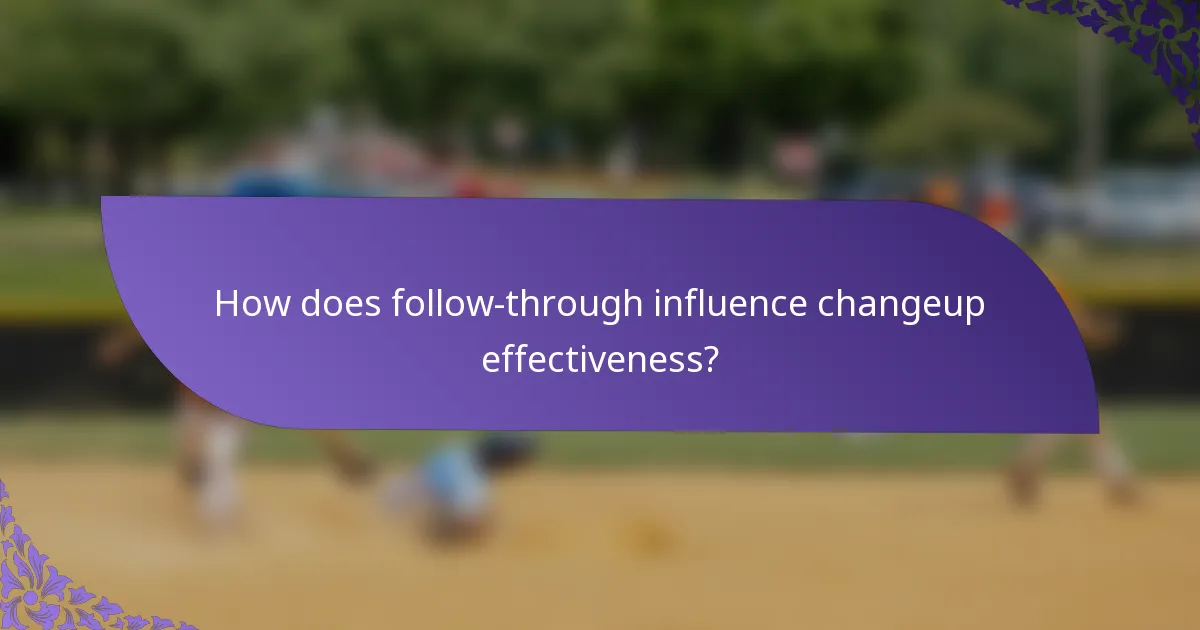 How does follow-through influence changeup effectiveness?